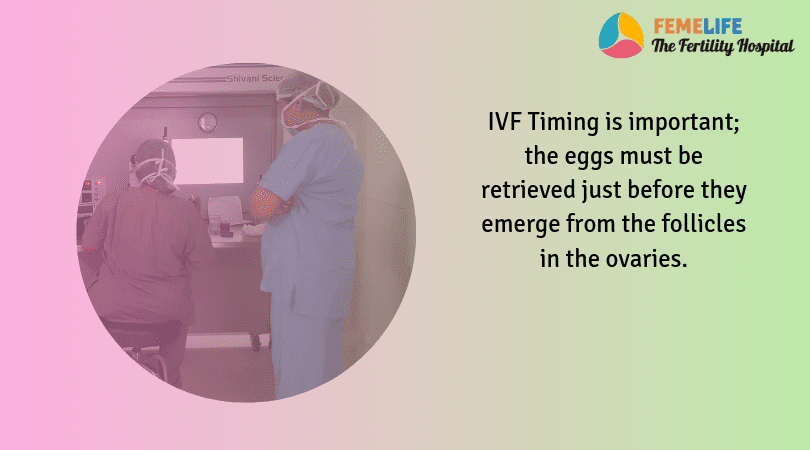 FEMELIFE
The Fertility Hospital

Shivani Scie

IVF Timing is important; the eggs must be retrieved just before they emerge from the follicles in the ovaries.